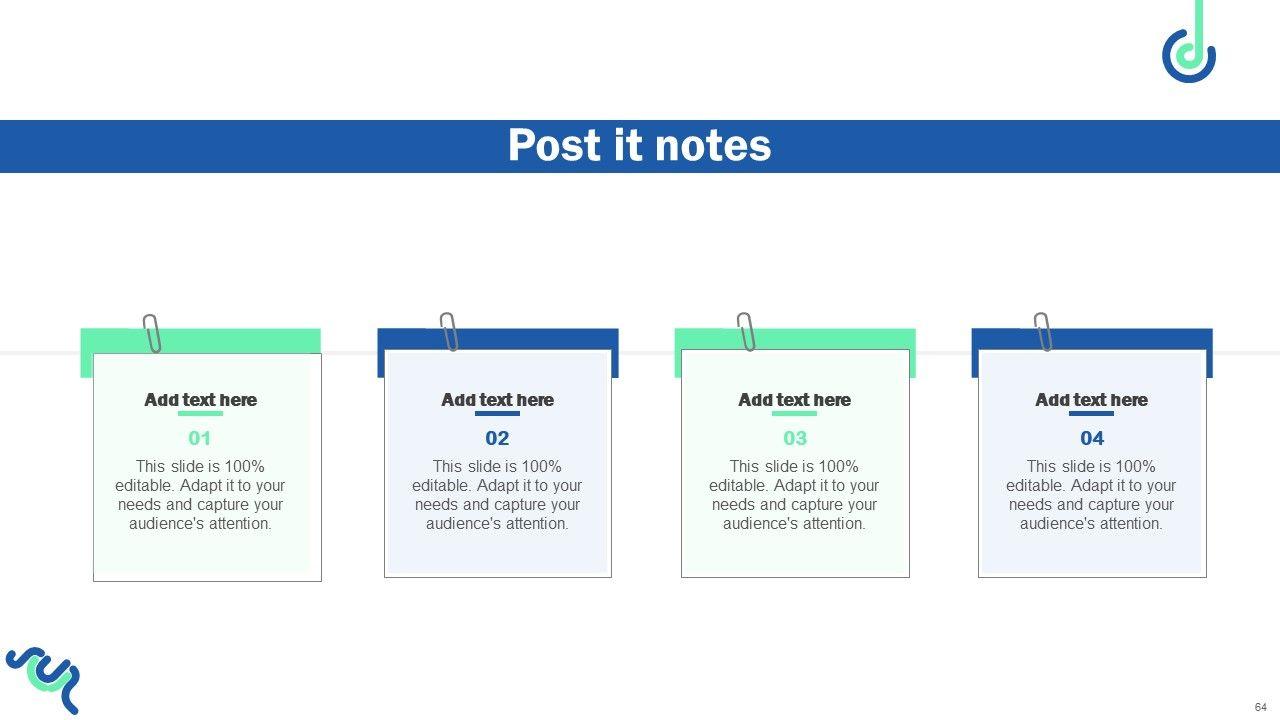 Post it notes

Add text here

01

This slide is 100% editable. Adapt it to your needs and capture your audience's attention.

Add text here

02

This slide is 100% editable. Adapt it to your needs and capture your audience's attention.

Add text here

03

This slide is 100% editable. Adapt it to your needs and capture your audience's attention.

Add text here

04

This slide is 100% editable. Adapt it to your needs and capture your audience's attention.

64